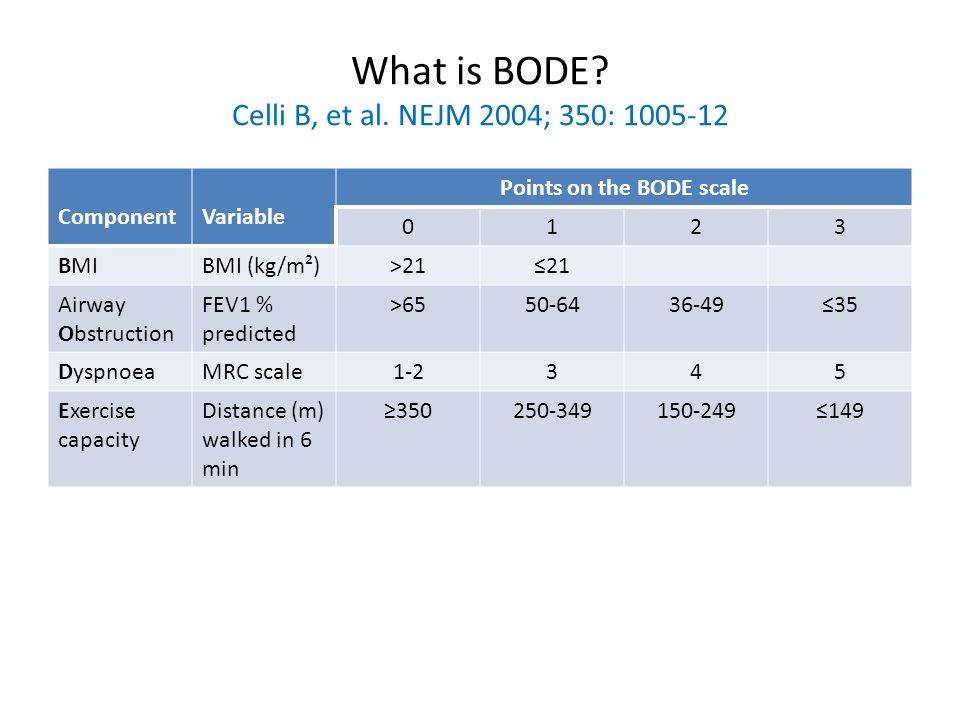 What is BODE?
Celli B, et al. NEJM 2004; 350: 1005-12

| Component | Variable | Points on the BODE scale | | | |
|---|---|---|---|---|---|
| | | 0 | 1 | 2 | 3 |
| BMI | BMI (kg/m²) | >21 | ≤21 | | |
| Airway Obstruction | FEV1 % predicted | >65 | 50-64 | 36-49 | ≤35 |
| Dyspnoea | MRC scale | 1-2 | 3 | 4 | 5 |
| Exercise capacity | Distance (m) walked in 6 min | ≥350 | 250-349 | 150-249 | ≤149 |